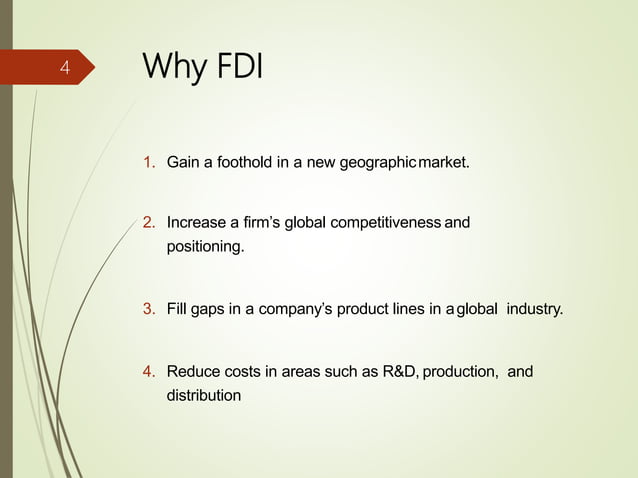 4

Why FDI

1. Gain a foothold in a new geographic market.

2. Increase a firm's global competitiveness and positioning.

3. Fill gaps in a company's product lines in a global industry.

4. Reduce costs in areas such as R&D, production, and distribution